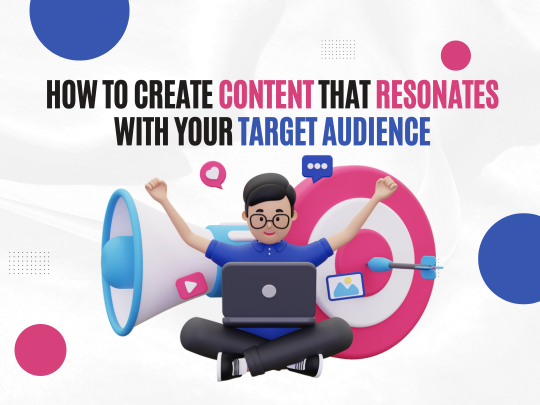 HOW TO CREATE CONTENT THAT RESONATES WITH YOUR TARGET AUDIENCE